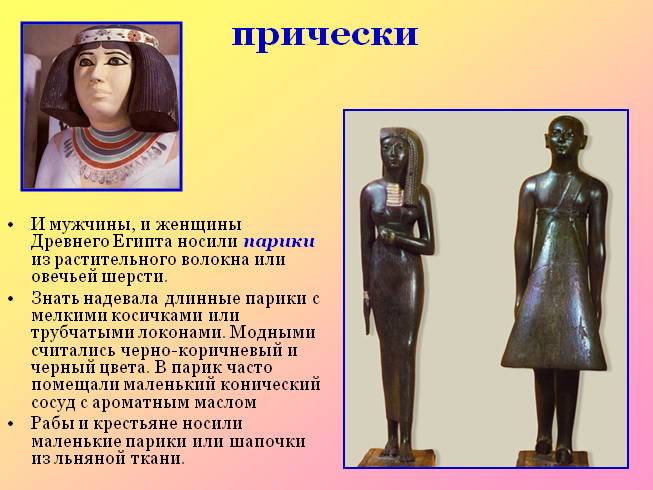 прически

• И мужчины, и женщины Древнего Египта носили парики из растительного волокна или овечьей шерсти.
• Знать надевала длинные парики с мелкими косичками или трубчатыми локонами. Модными считались черно-коричневый и черный цвета. В парик часто помещали маленький конический сосуд с ароматным маслом
• Рабы и крестьяне носили маленькие парики или шапочки из льняной ткани.